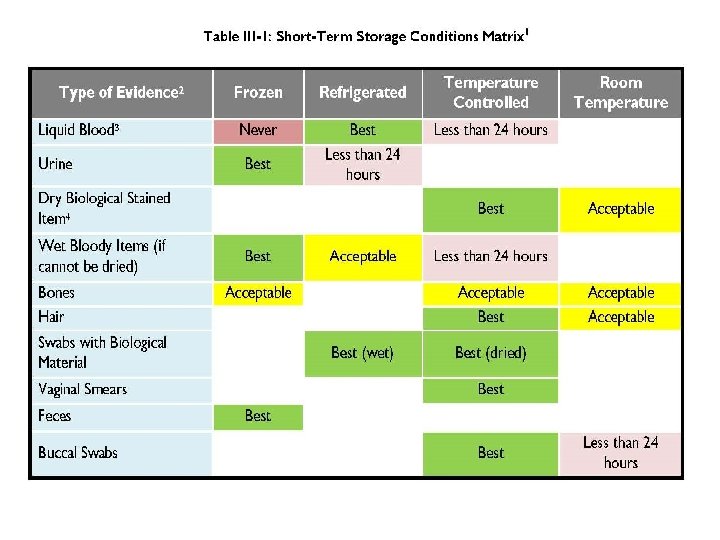 Table III-1: Short-Term Storage Conditions Matrix$^1$

| Type of Evidence$^2$ | Frozen | Refrigerated | Temperature Controlled | Room Temperature |
|---|---|---|---|---|
| Liquid Blood$^3$ | Never | Best | Less than 24 hours | |
| Urine | Best | Less than 24 hours | | |
| Dry Biological Stained Item$^4$ | | | Best | Acceptable |
| Wet Bloody Items (if cannot be dried) | Best | Acceptable | Less than 24 hours | |
| Bones | Acceptable | | Acceptable | Acceptable |
| Hair | | | Best | Acceptable |
| Swabs with Biological Material | | Best (wet) | Best (dried) | |
| Vaginal Smears | | | Best | |
| Feces | Best | | | |
| Buccal Swabs | | | Best | Less than 24 hours |